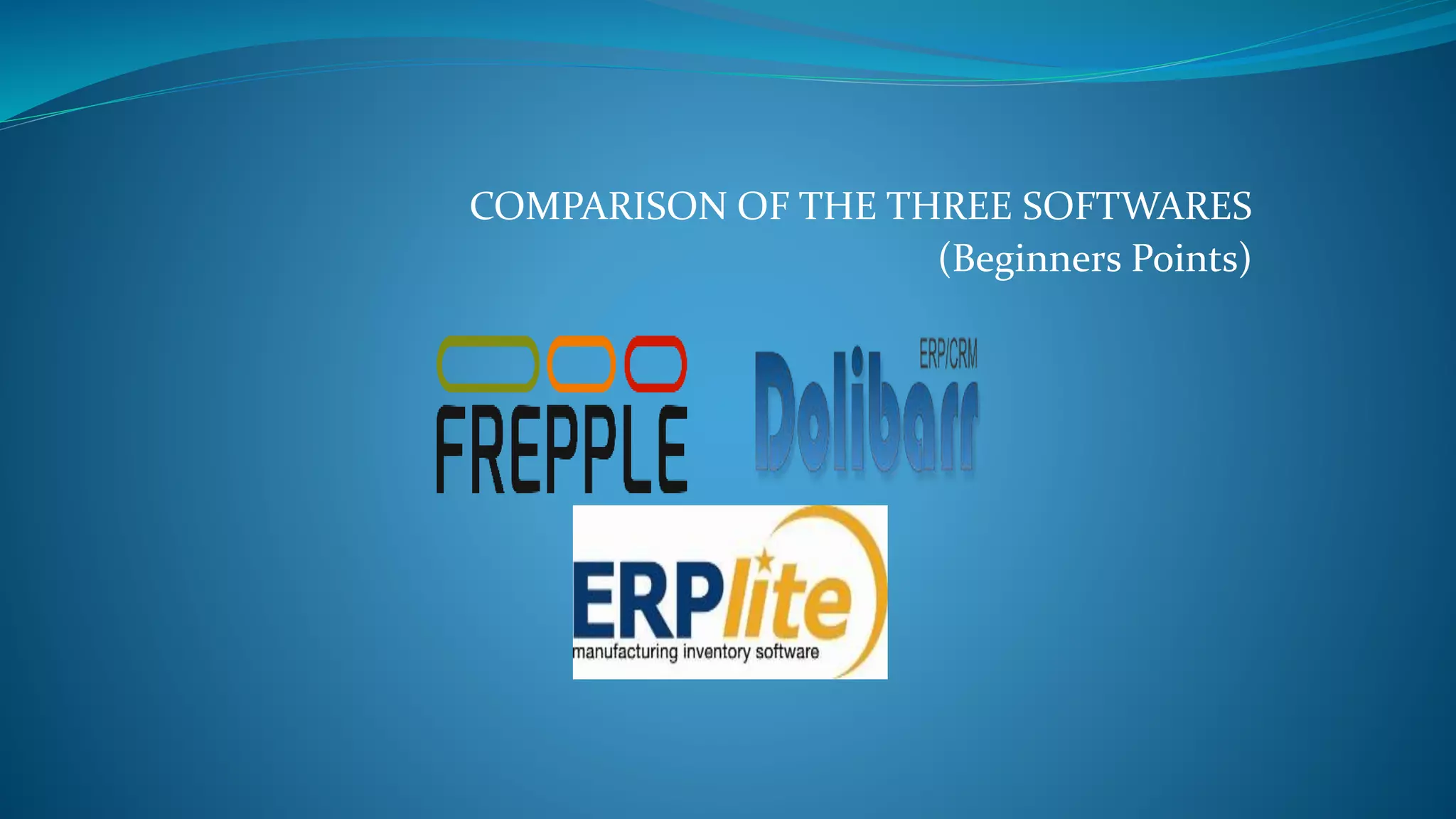 COMPARISON OF THE THREE SOFTWARES
(Beginners Points)

FREPPLE

ERP/CRM
Dolibarr

ERPlite
manufacturing inventory software